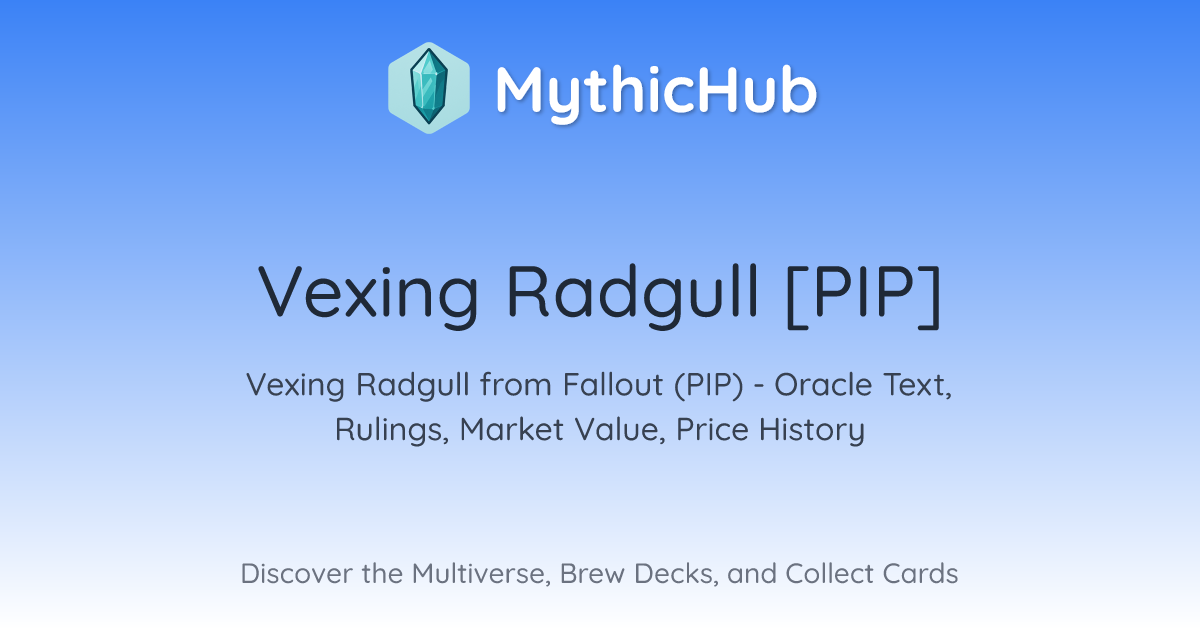 MythicHub

Vexing Radgull [PIP]

Vexing Radgull from Fallout (PIP) - Oracle Text, Rulings, Market Value, Price History

Discover the Multiverse, Brew Decks, and Collect Cards